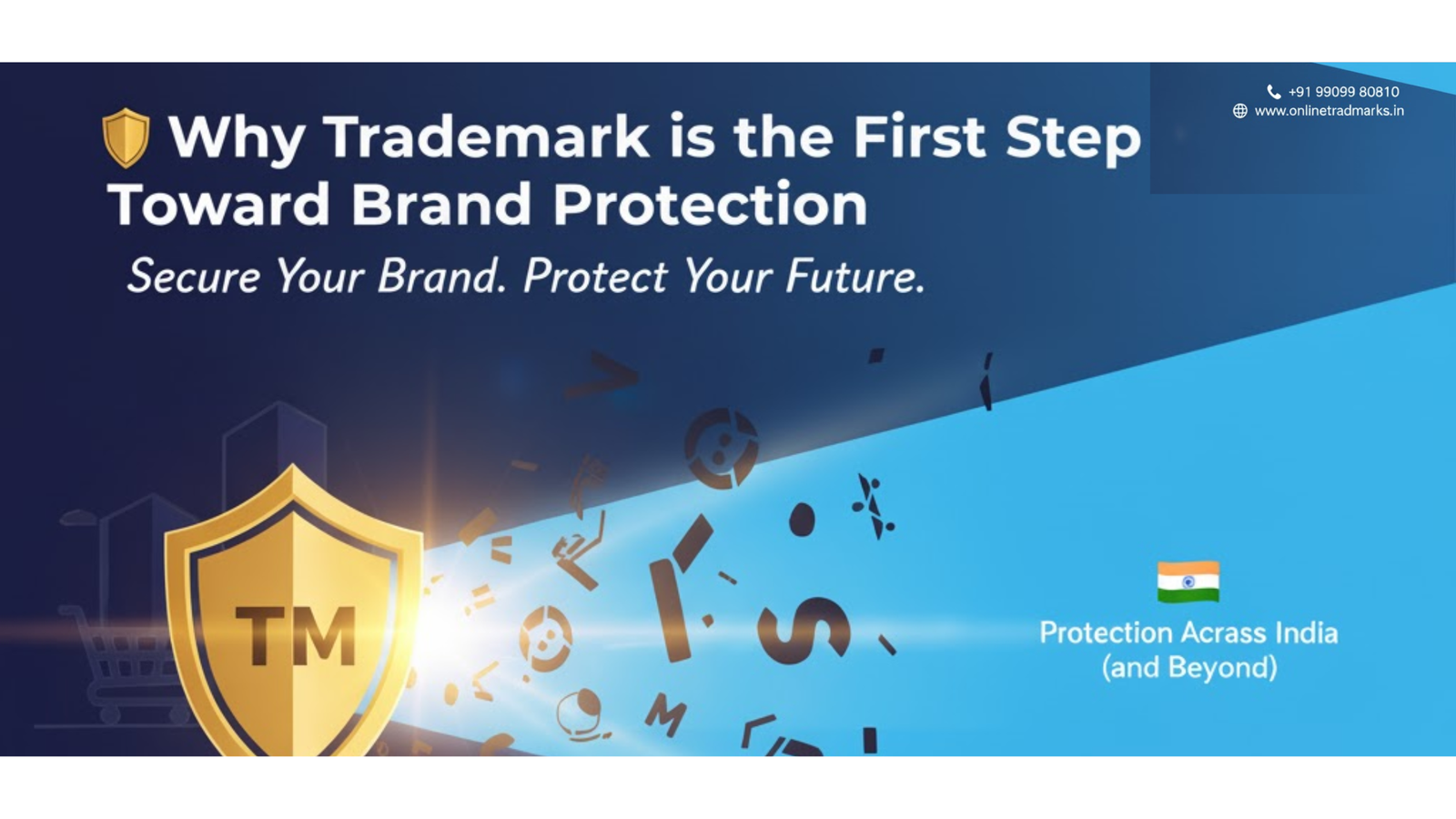 +91 99099 80810
www.onlinetradmarks.in

Why Trademark is the First Step Toward Brand Protection

Secure Your Brand. Protect Your Future.

TM

Protection Acrass India (and Beyond)